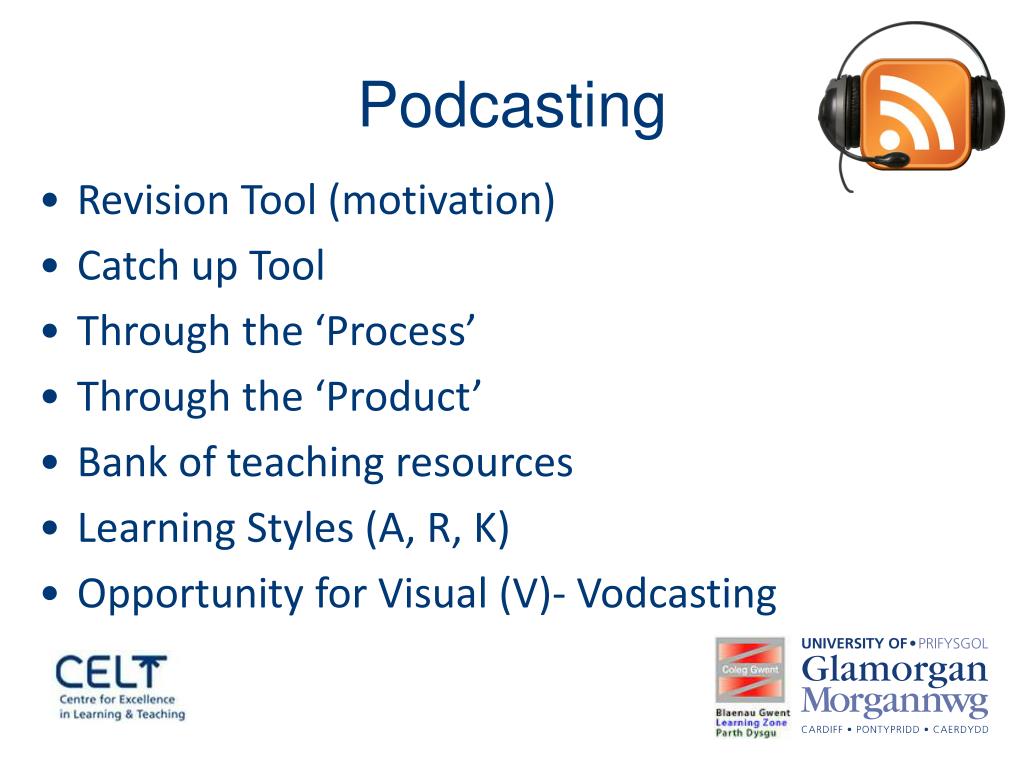 Podcasting

• Revision Tool (motivation)
• Catch up Tool
• Through the ‘Process’
• Through the ‘Product’
• Bank of teaching resources
• Learning Styles (A, R, K)
• Opportunity for Visual (V)- Vodcasting

CELT
Centre for Excellence in Learning & Teaching

Coleg Gwent
Blaenau Gwent Learning Zone Parth Dysgu

UNIVERSITY OF • PRIFYSGOL
Glamorgan
Morgannwg
CARDIFF • PONTYPRIDD • CAERDYDD